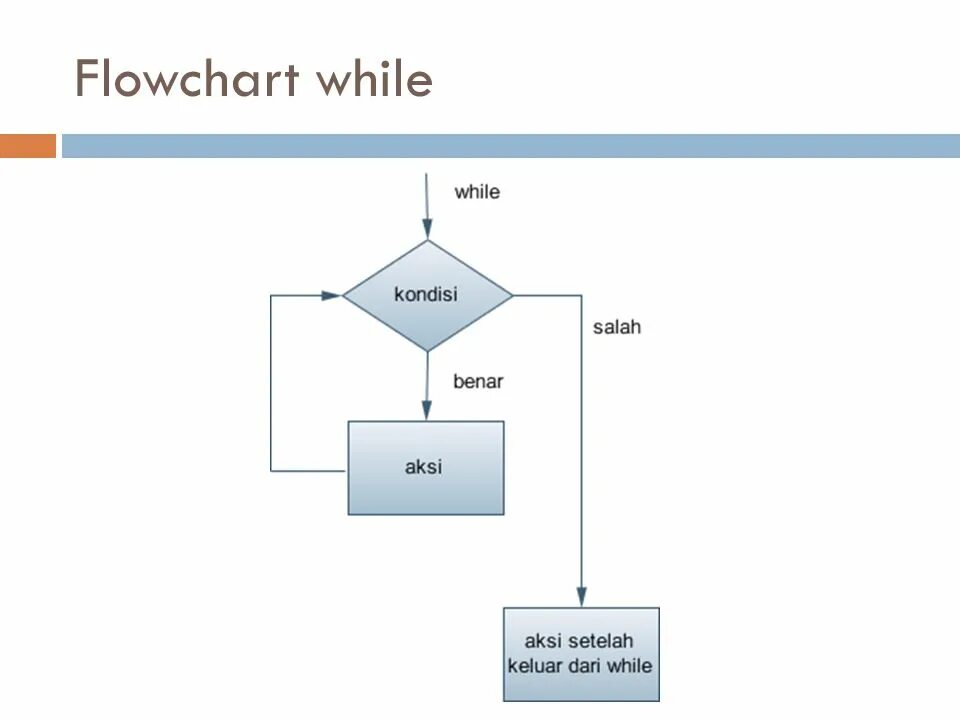 Flowchart while

while

kondisi

salah

benar

aksi

aksi setelah keluar dari while